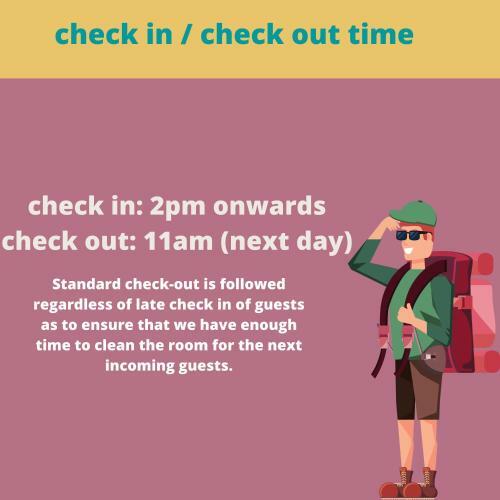 check in / check out time

check in: 2pm onwards
check out: 11am (next day)

Standard check-out is followed regardless of late check in of guests as to ensure that we have enough time to clean the room for the next incoming guests.